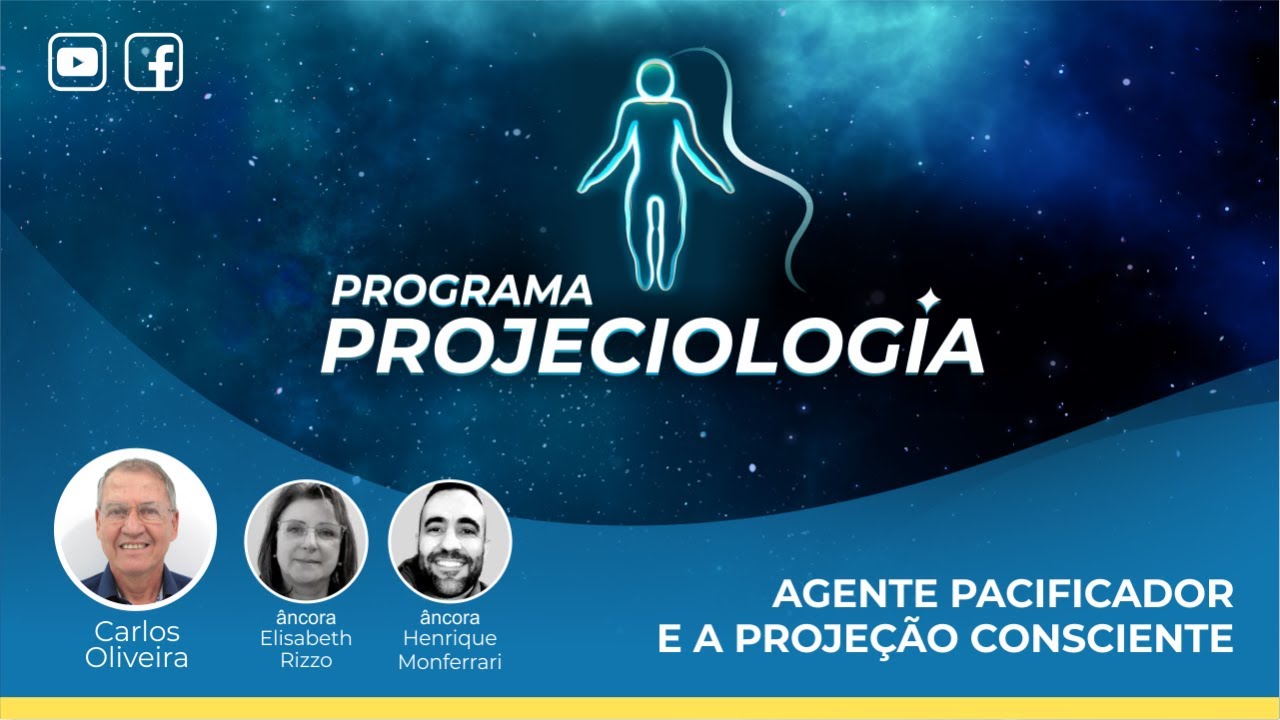 PROGRAMA
PROJECIOLOGIA

Carlos Oliveira

âncora
Elisabeth Rizzo

âncora
Henrique Monferrari

AGENTE PACIFICADOR
E A PROJEÇÃO CONSCIENTE